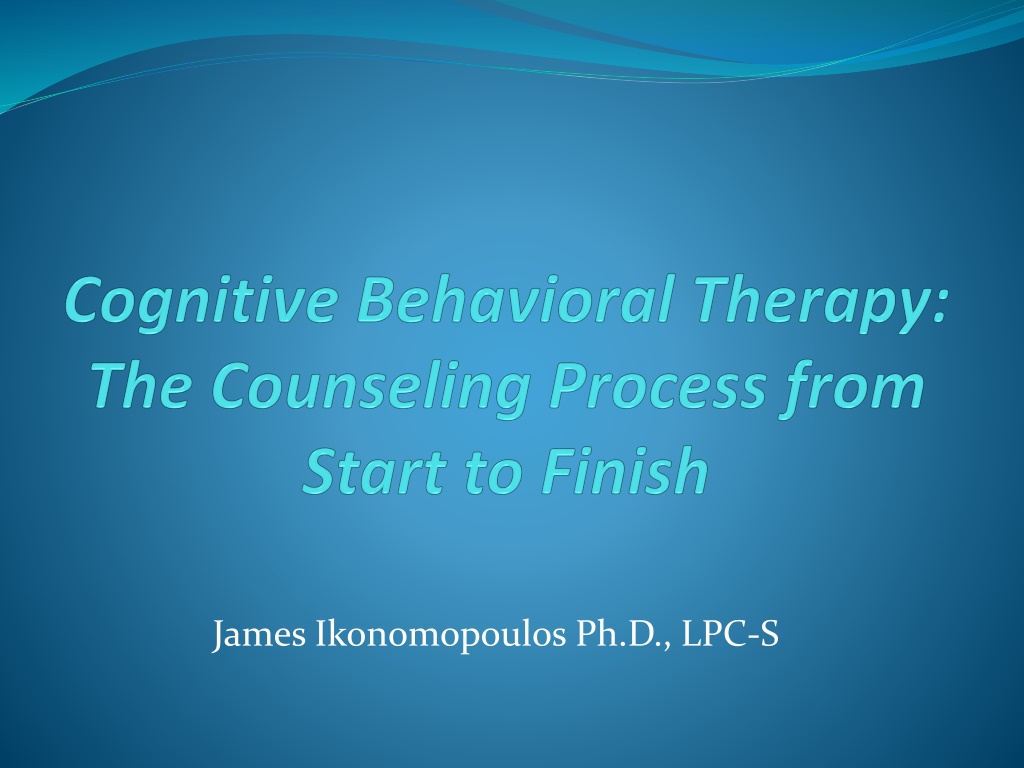 Cognitive Behavioral Therapy: The Counseling Process from Start to Finish

James Ikonomopoulos Ph.D., LPC-S